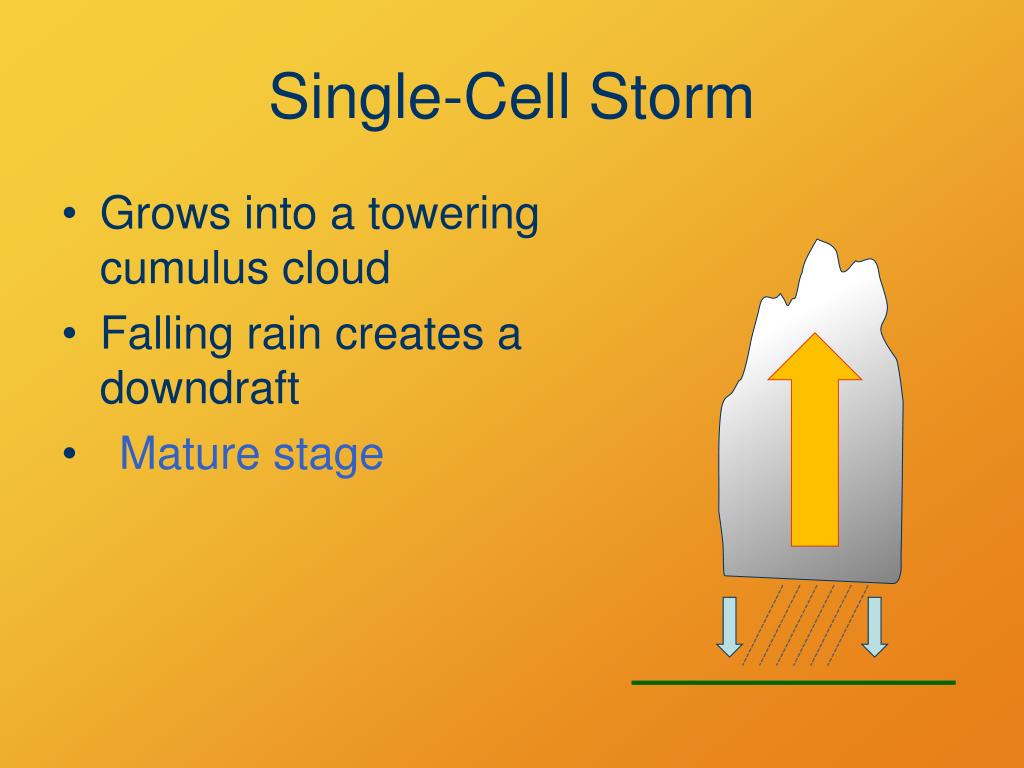 Single-Cell Storm

• Grows into a towering cumulus cloud
• Falling rain creates a downdraft
• Mature stage